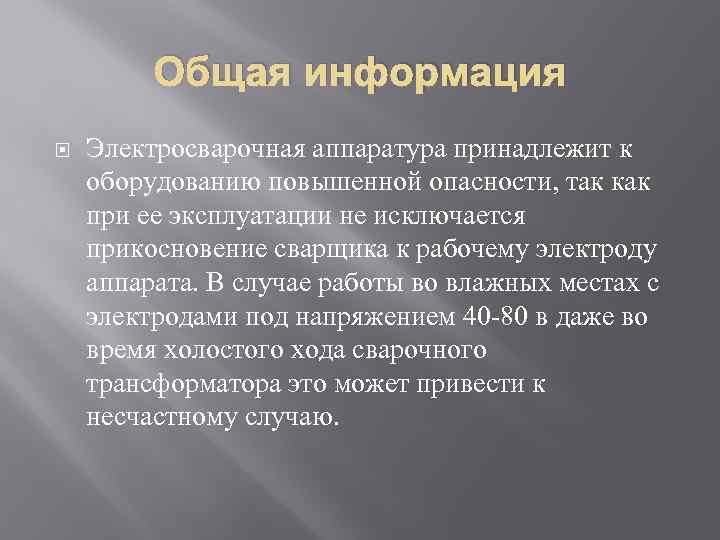 Общая информация

Электросварочная аппаратура принадлежит к оборудованию повышенной опасности, так как при ее эксплуатации не исключается прикосновение сварщика к рабочему электроду аппарата. В случае работы во влажных местах с электродами под напряжением 40-80 в даже во время холостого хода сварочного трансформатора это может привести к несчастному случаю.